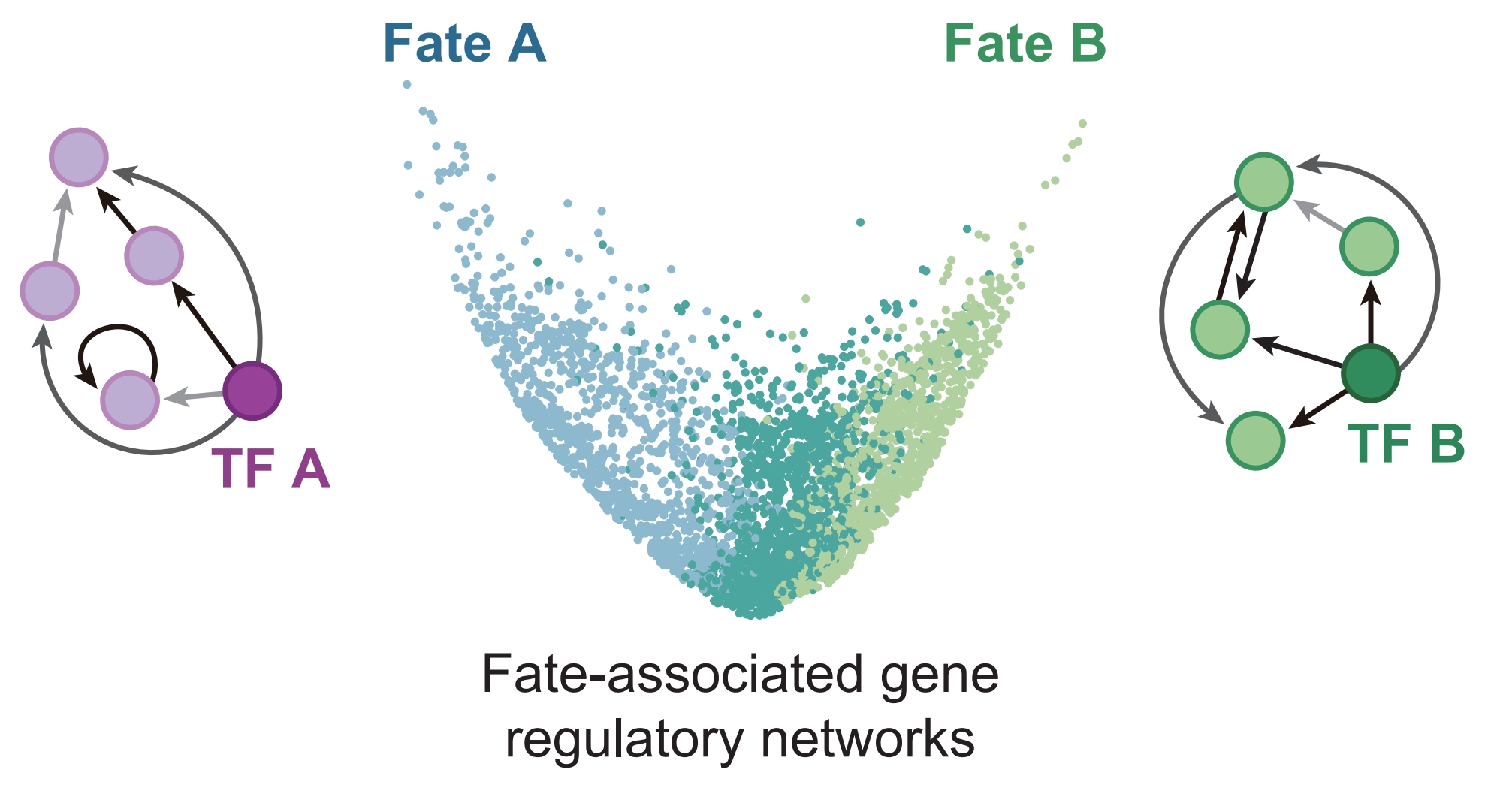 Fate A

Fate B

TF A

TF B

Fate-associated gene regulatory networks